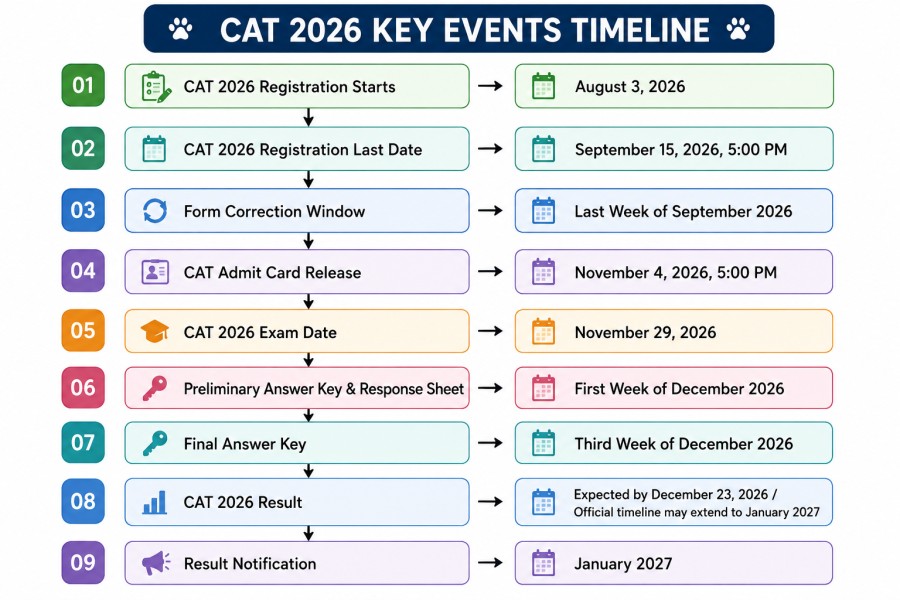 CAT 2026 KEY EVENTS TIMELINE

01 CAT 2026 Registration Starts → August 3, 2026

02 CAT 2026 Registration Last Date → September 15, 2026, 5:00 PM

03 Form Correction Window → Last Week of September 2026

04 CAT Admit Card Release → November 4, 2026, 5:00 PM

05 CAT 2026 Exam Date → November 29, 2026

06 Preliminary Answer Key & Response Sheet → First Week of December 2026

07 Final Answer Key → Third Week of December 2026

08 CAT 2026 Result → Expected by December 23, 2026 / Official timeline may extend to January 2027

09 Result Notification → January 2027